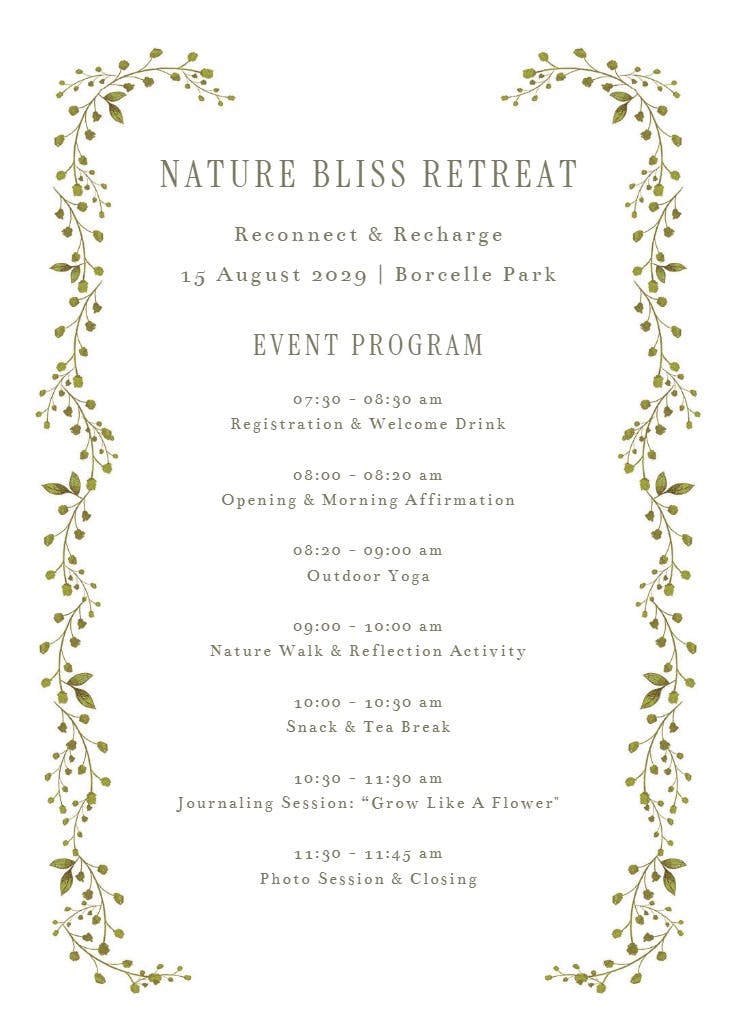 NATURE BLISS RETREAT

Reconnect & Recharge

15 August 2029 | Borcelle Park

EVENT PROGRAM

07:30 - 08:30 am
Registration & Welcome Drink

08:00 - 08:20 am
Opening & Morning Affirmation

08:20 - 09:00 am
Outdoor Yoga

09:00 - 10:00 am
Nature Walk & Reflection Activity

10:00 - 10:30 am
Snack & Tea Break

10:30 - 11:30 am
Journaling Session: "Grow Like A Flower"

11:30 - 11:45 am
Photo Session & Closing